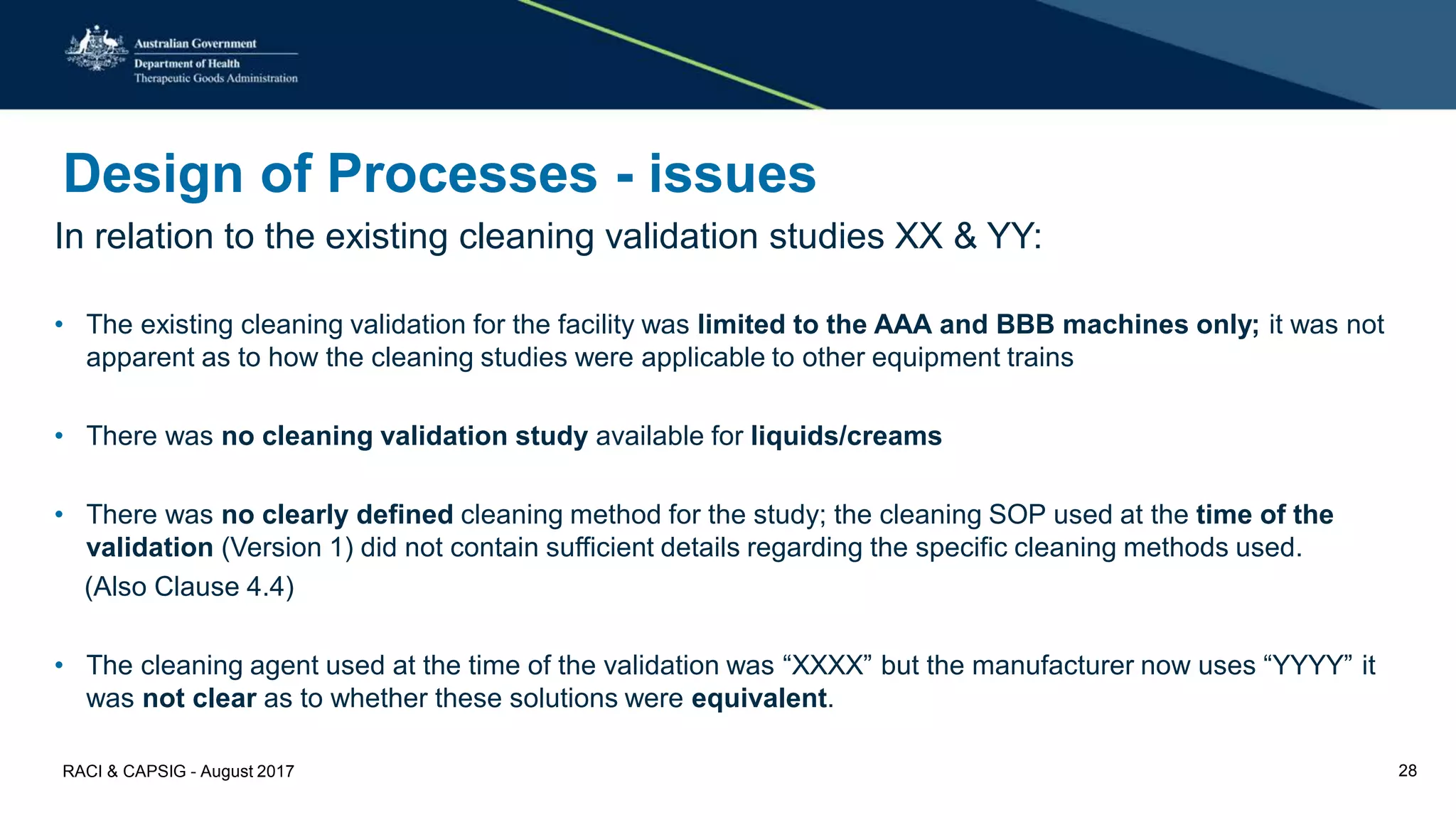 Australian Government
Department of Health
Therapeutic Goods Administration

Design of Processes - issues

In relation to the existing cleaning validation studies XX & YY:

• The existing cleaning validation for the facility was limited to the AAA and BBB machines only; it was not apparent as to how the cleaning studies were applicable to other equipment trains

• There was no cleaning validation study available for liquids/creams

• There was no clearly defined cleaning method for the study; the cleaning SOP used at the time of the validation (Version 1) did not contain sufficient details regarding the specific cleaning methods used.
(Also Clause 4.4)

• The cleaning agent used at the time of the validation was “XXXX” but the manufacturer now uses “YYYY” it was not clear as to whether these solutions were equivalent.

RACI & CAPSIG - August 2017

28